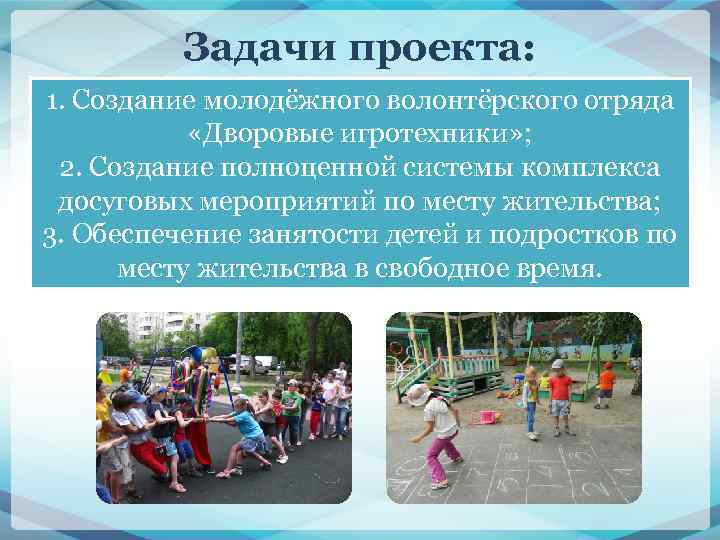 Задачи проекта:

1. Создание молодёжного волонтёрского отряда «Дворовые игротехники»;
2. Создание полноценной системы комплекса досуговых мероприятий по месту жительства;
3. Обеспечение занятости детей и подростков по месту жительства в свободное время.